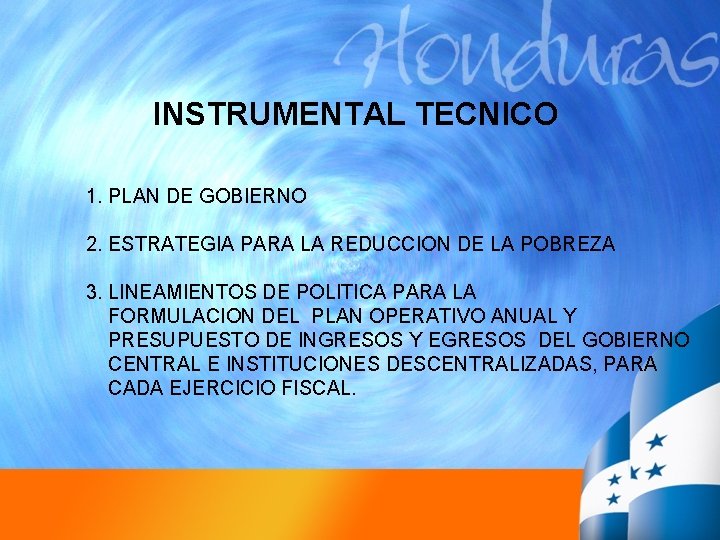 Honduras

INSTRUMENTAL TECNICO

1. PLAN DE GOBIERNO

2. ESTRATEGIA PARA LA REDUCCION DE LA POBREZA

3. LINEAMIENTOS DE POLITICA PARA LA FORMULACION DEL PLAN OPERATIVO ANUAL Y PRESUPUESTO DE INGRESOS Y EGRESOS DEL GOBIERNO CENTRAL E INSTITUCIONES DESCENTRALIZADAS, PARA CADA EJERCICIO FISCAL.